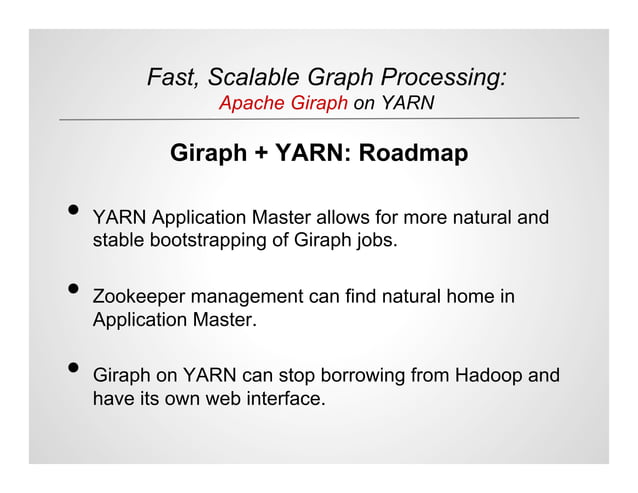 Fast, Scalable Graph Processing:
Apache Giraph on YARN

Giraph + YARN: Roadmap

• YARN Application Master allows for more natural and stable bootstrapping of Giraph jobs.

• Zookeeper management can find natural home in Application Master.

• Giraph on YARN can stop borrowing from Hadoop and have its own web interface.